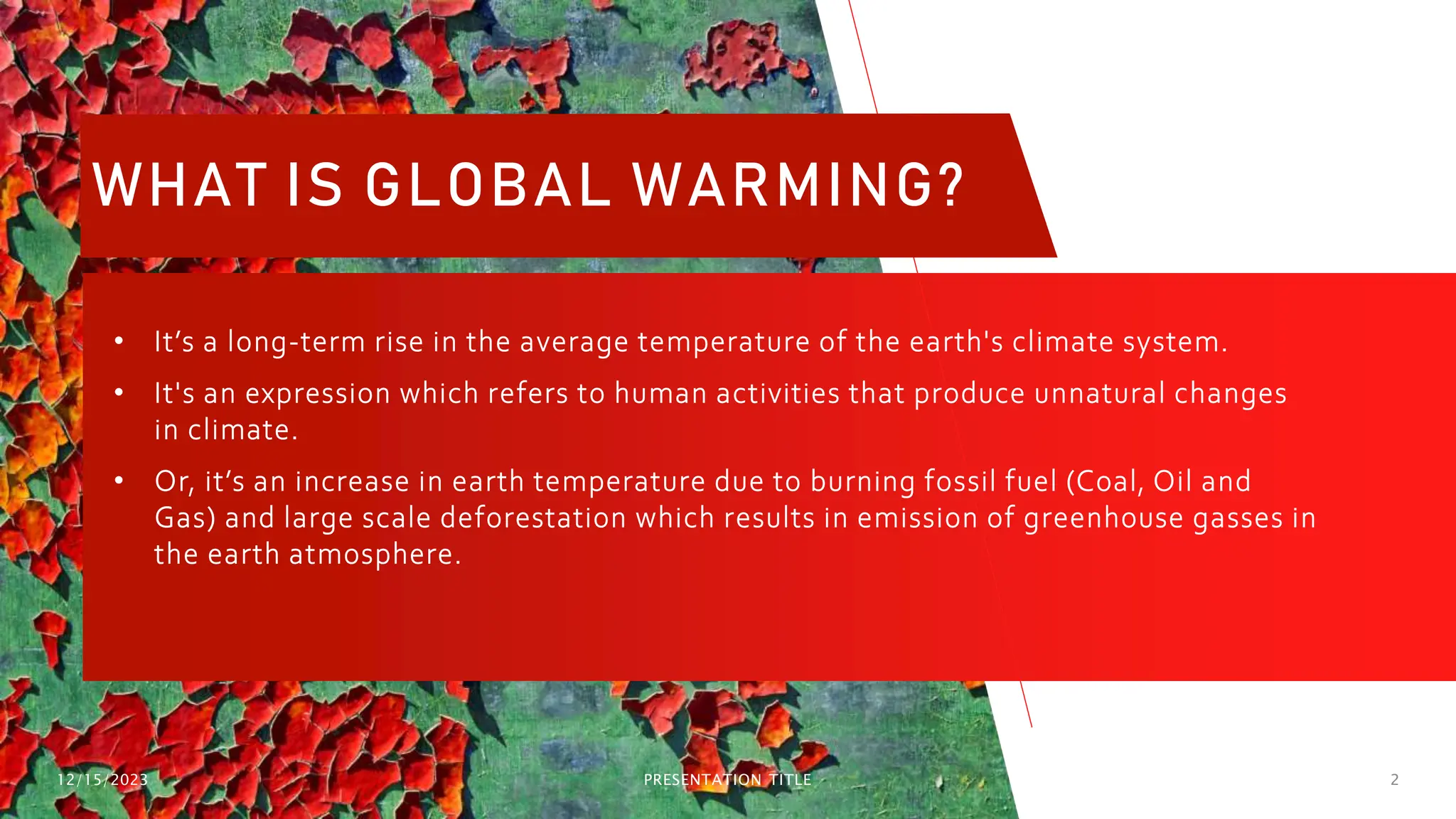 WHAT IS GLOBAL WARMING?

• It’s a long-term rise in the average temperature of the earth's climate system.

• It's an expression which refers to human activities that produce unnatural changes in climate.

• Or, it’s an increase in earth temperature due to burning fossil fuel (Coal, Oil and Gas) and large scale deforestation which results in emission of greenhouse gasses in the earth atmosphere.

12/15/2023

PRESENTATION TITLE

2